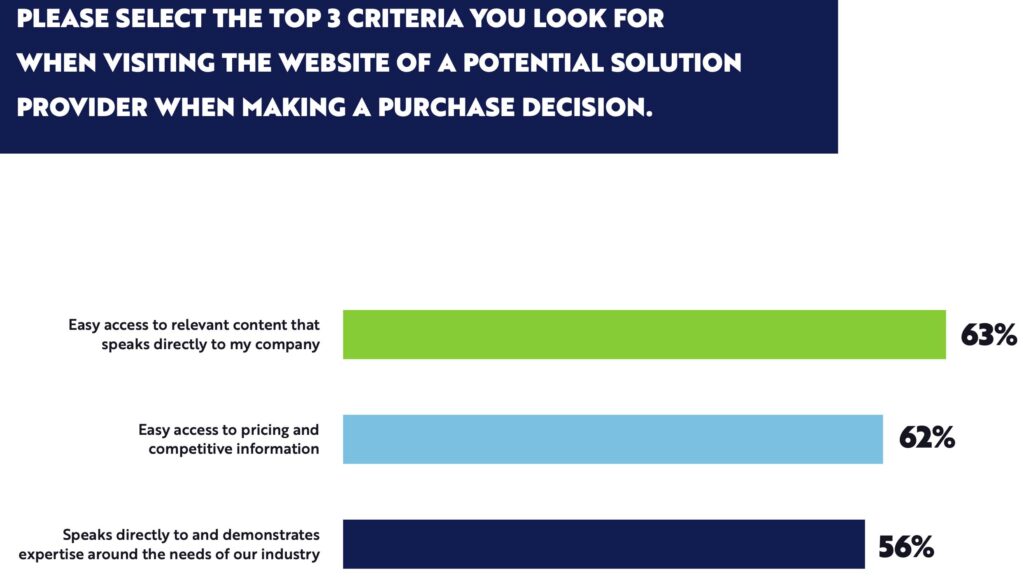 PLEASE SELECT THE TOP 3 CRITERIA YOU LOOK FOR WHEN VISITING THE WEBSITE OF A POTENTIAL SOLUTION PROVIDER WHEN MAKING A PURCHASE DECISION.

Easy access to relevant content that speaks directly to my company

63%

Easy access to pricing and competitive information

62%

Speaks directly to and demonstrates expertise around the needs of our industry

56%